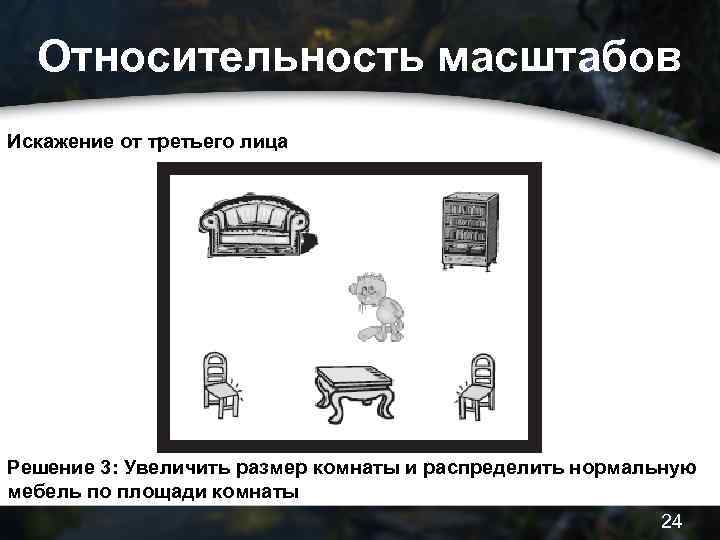 Относительность масштабов

Искажение от третьего лица

Решение 3: Увеличить размер комнаты и распределить нормальную мебель по площади комнаты

24